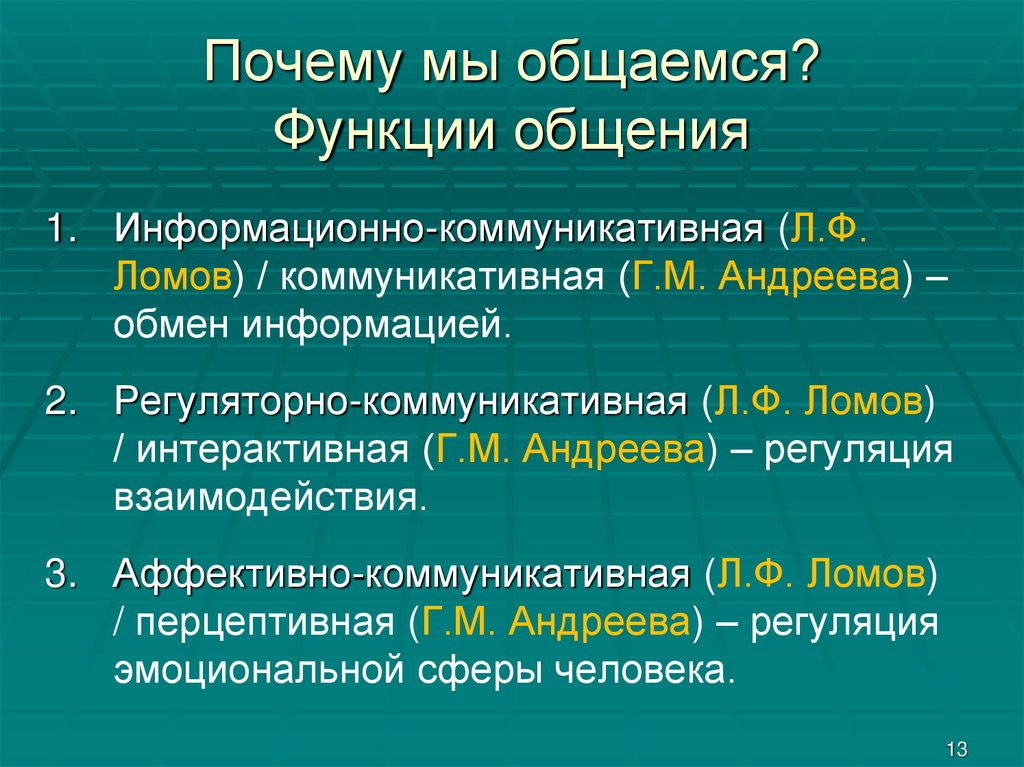 Почему мы общаемся?
Функции общения

1. Информационно-коммуникативная (Л.Ф. Ломов) / коммуникативная (Г.М. Андреева) – обмен информацией.

2. Регуляторно-коммуникативная (Л.Ф. Ломов) / интерактивная (Г.М. Андреева) – регуляция взаимодействия.

3. Аффективно-коммуникативная (Л.Ф. Ломов) / перцептивная (Г.М. Андреева) – регуляция эмоциональной сферы человека.

13